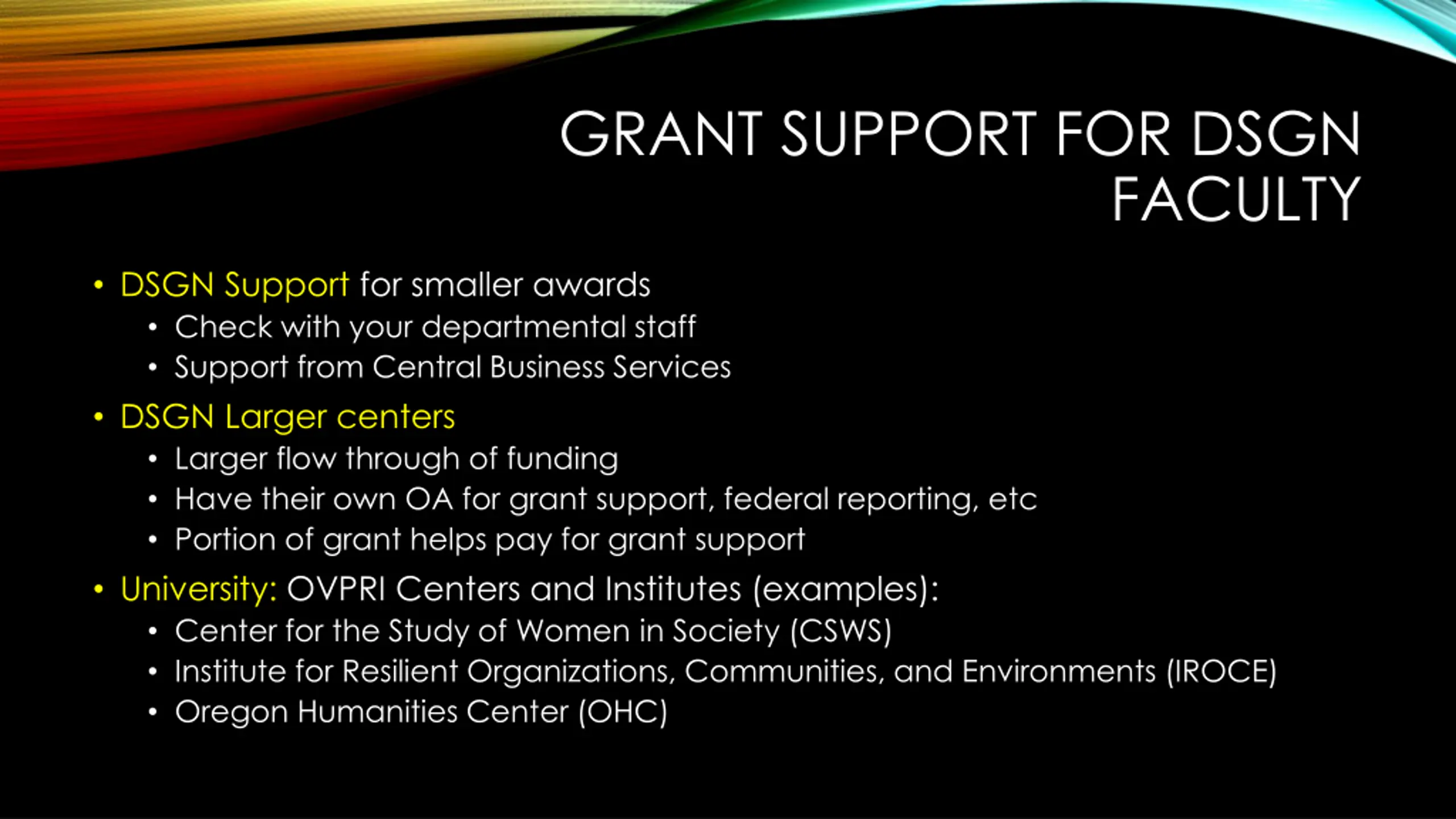 GRANT SUPPORT FOR DSGN FACULTY

• DSGN Support for smaller awards
  • Check with your departmental staff
  • Support from Central Business Services
• DSGN Larger centers
  • Larger flow through of funding
  • Have their own OA for grant support, federal reporting, etc
  • Portion of grant helps pay for grant support
• University: OVPRI Centers and Institutes (examples):
  • Center for the Study of Women in Society (CSWS)
  • Institute for Resilient Organizations, Communities, and Environments (IROCE)
  • Oregon Humanities Center (OHC)